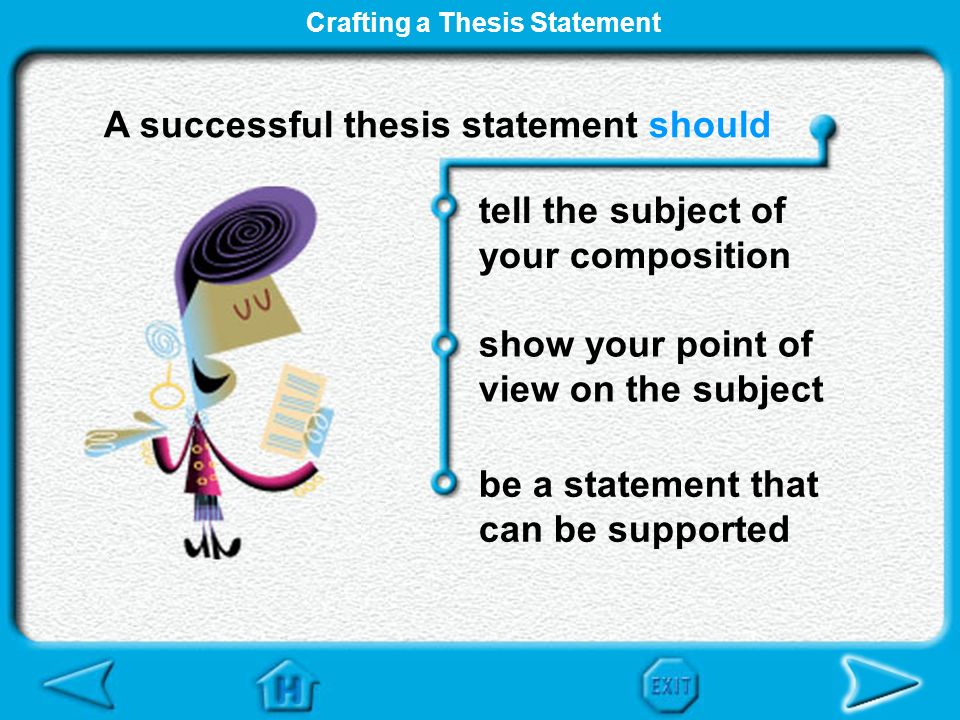 Crafting a Thesis Statement

A successful thesis statement should

tell the subject of your composition

show your point of view on the subject

be a statement that can be supported

H

EXIT